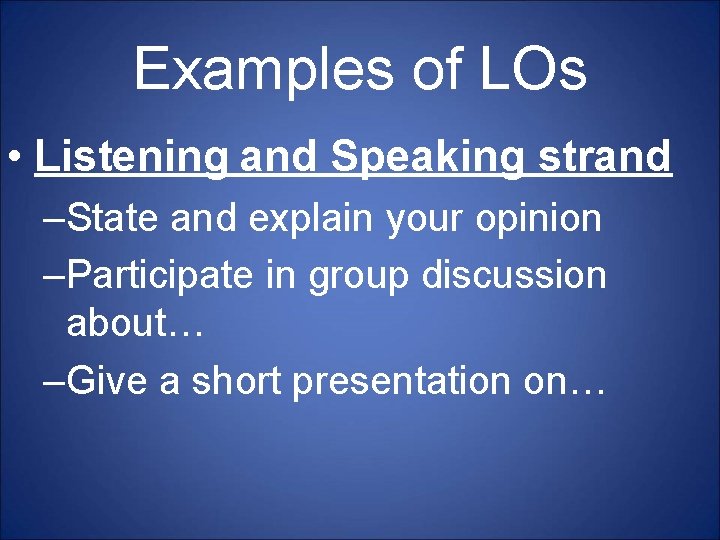 Examples of LOs

• Listening and Speaking strand

–State and explain your opinion

–Participate in group discussion about…

–Give a short presentation on…